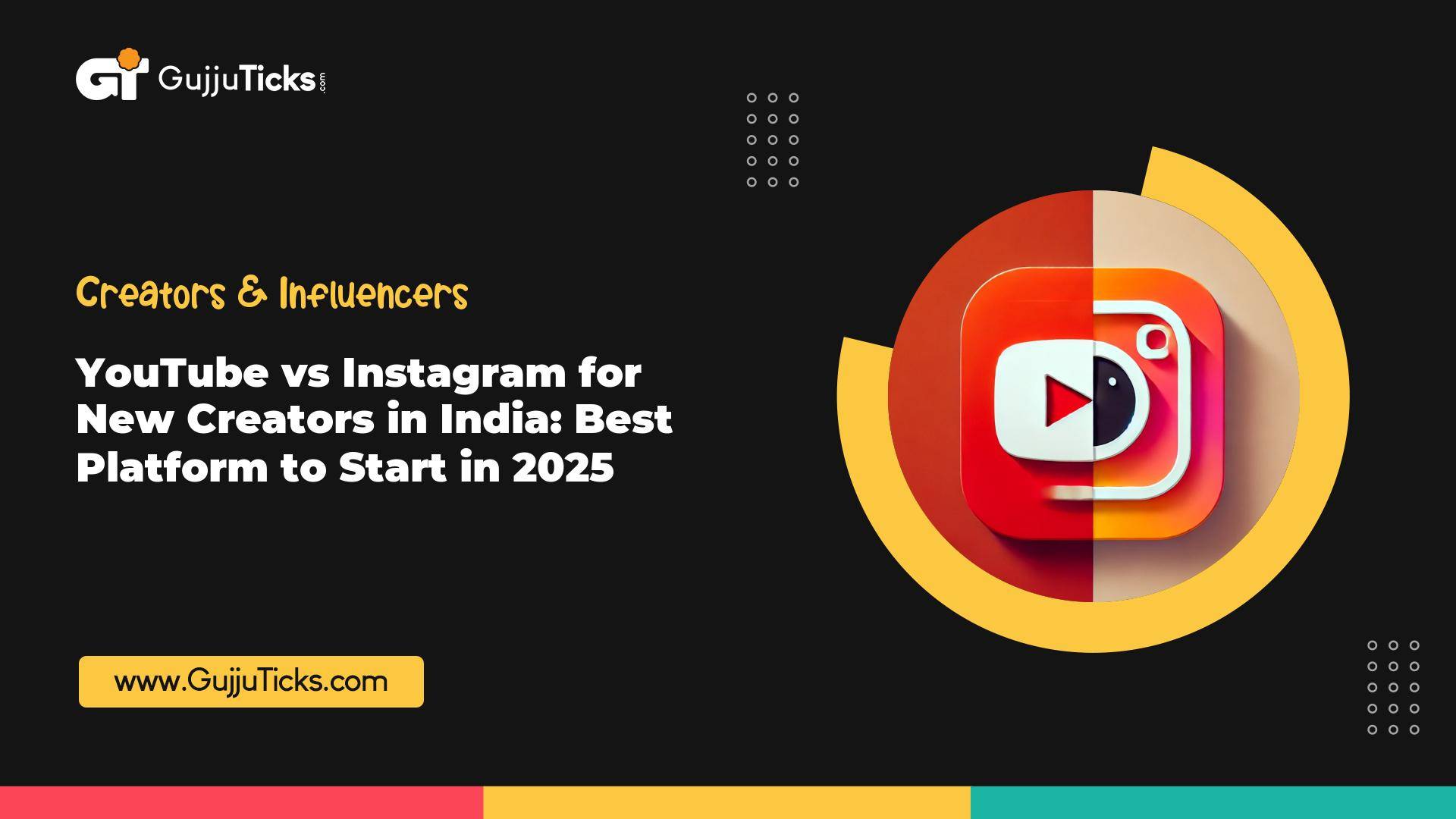 GT GujjuTicks.com

Creators & Influencers

YouTube vs Instagram for New Creators in India: Best Platform to Start in 2025

www.GujjuTicks.com